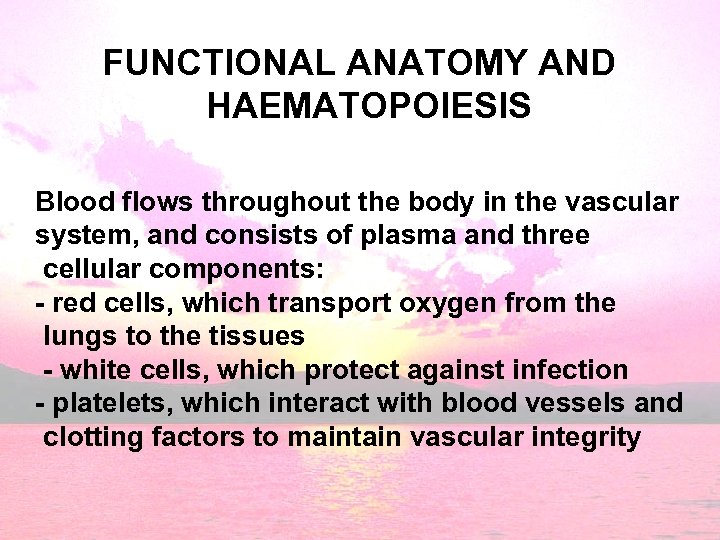 FUNCTIONAL ANATOMY AND HAEMATOPOIESIS

Blood flows throughout the body in the vascular system, and consists of plasma and three cellular components:
- red cells, which transport oxygen from the lungs to the tissues
- white cells, which protect against infection
- platelets, which interact with blood vessels and clotting factors to maintain vascular integrity